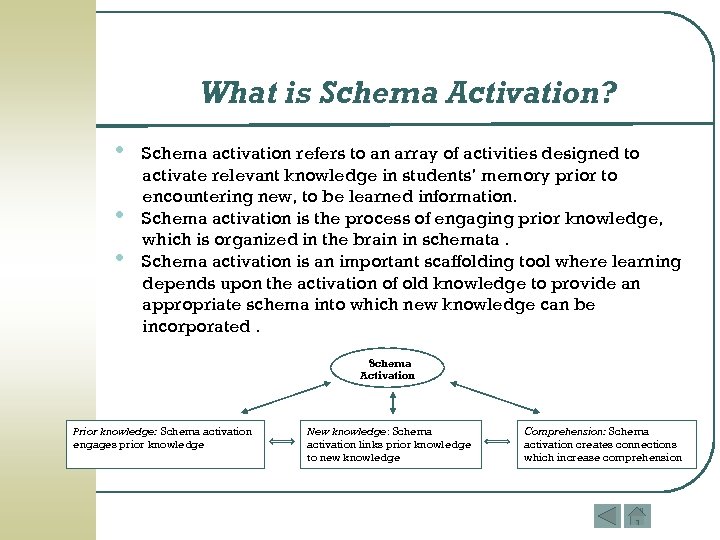 What is Schema Activation?

• Schema activation refers to an array of activities designed to activate relevant knowledge in students' memory prior to encountering new, to be learned information.
• Schema activation is the process of engaging prior knowledge, which is organized in the brain in schemata .
• Schema activation is an important scaffolding tool where learning depends upon the activation of old knowledge to provide an appropriate schema into which new knowledge can be incorporated .

Schema Activation

Prior knowledge: Schema activation engages prior knowledge

New knowledge: Schema activation links prior knowledge to new knowledge

Comprehension: Schema activation creates connections which increase comprehension